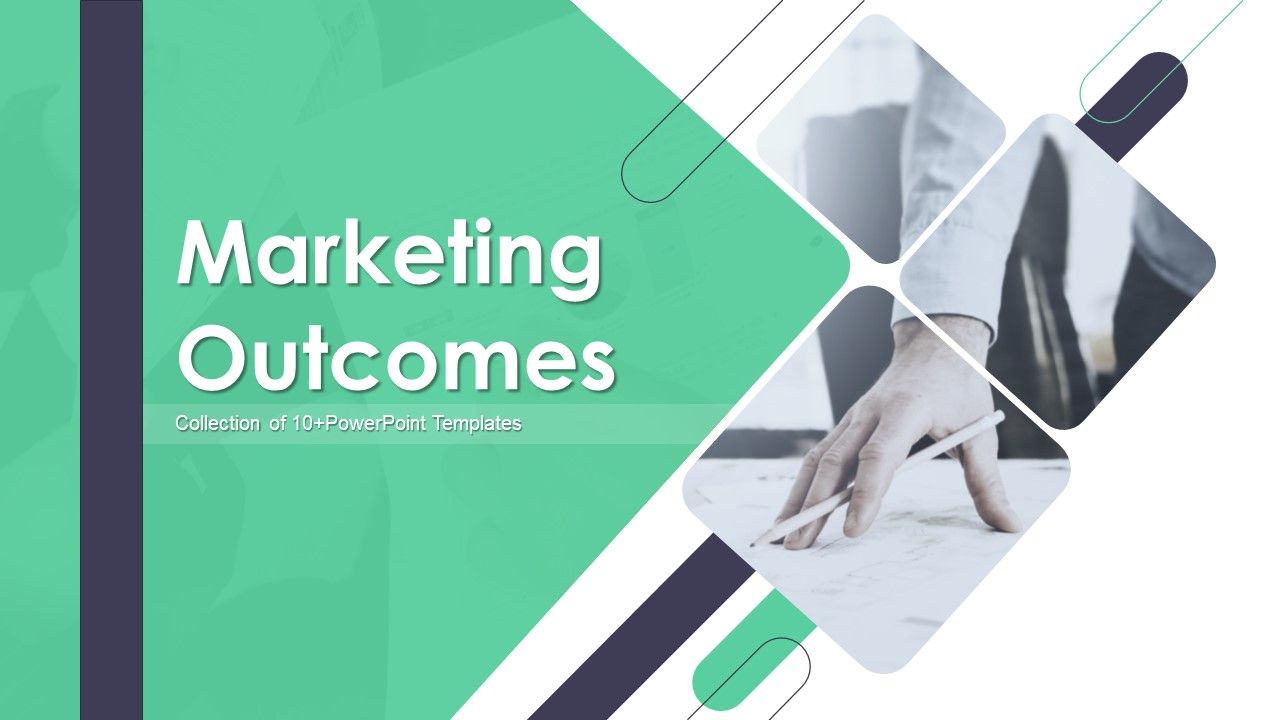 Marketing Outcomes

Collection of 10+PowerPoint Templates